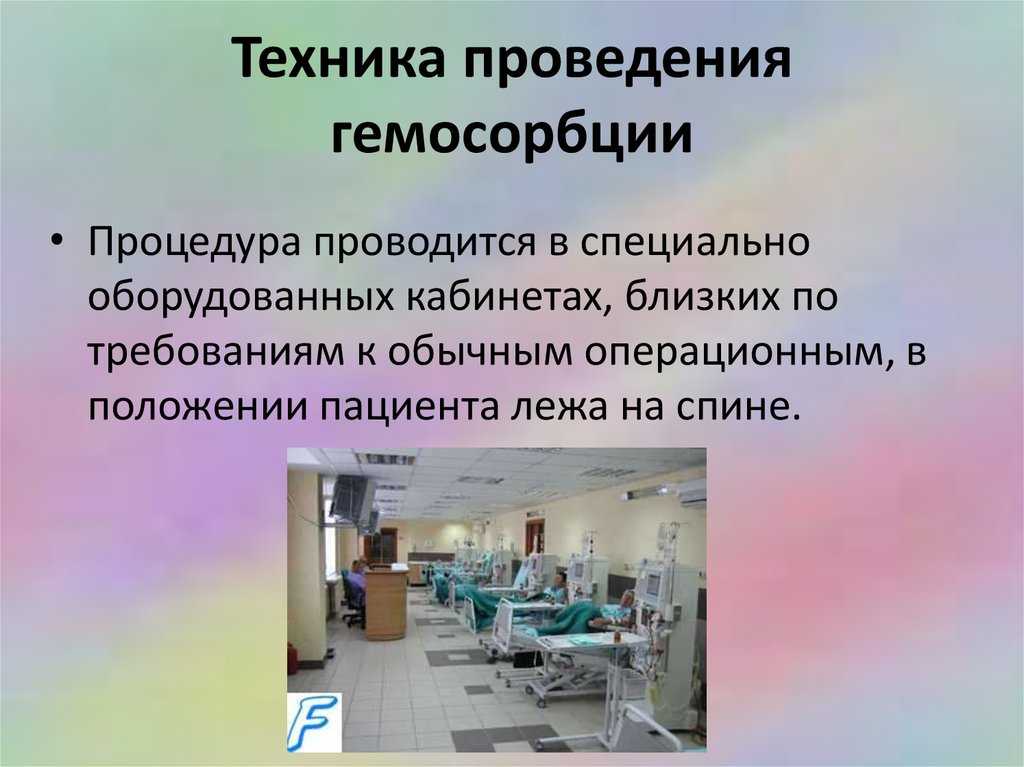 Техника проведения гемосорбции

• Процедура проводится в специально оборудованных кабинетах, близких по требованиям к обычным операционным, в положении пациента лежа на спине.

F